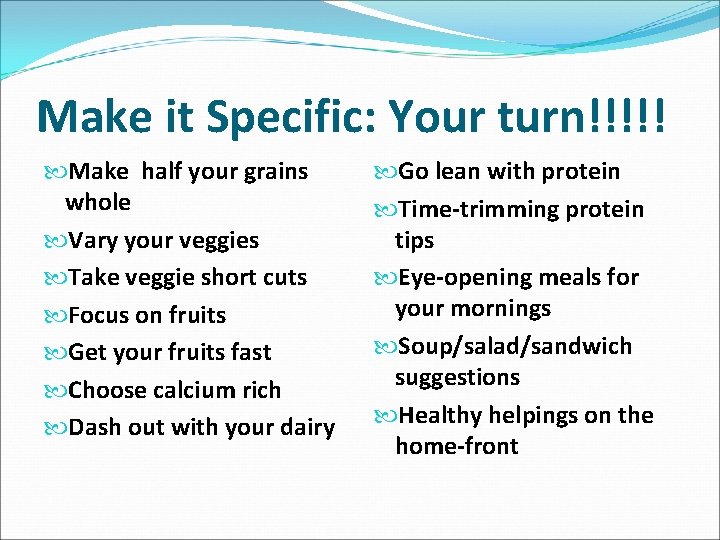 Make it Specific: Your turn!!!!!

Make half your grains whole

Vary your veggies

Take veggie short cuts

Focus on fruits

Get your fruits fast

Choose calcium rich

Dash out with your dairy

Go lean with protein

Time-trimming protein tips

Eye-opening meals for your mornings

Soup/salad/sandwich suggestions

Healthy helpings on the home-front